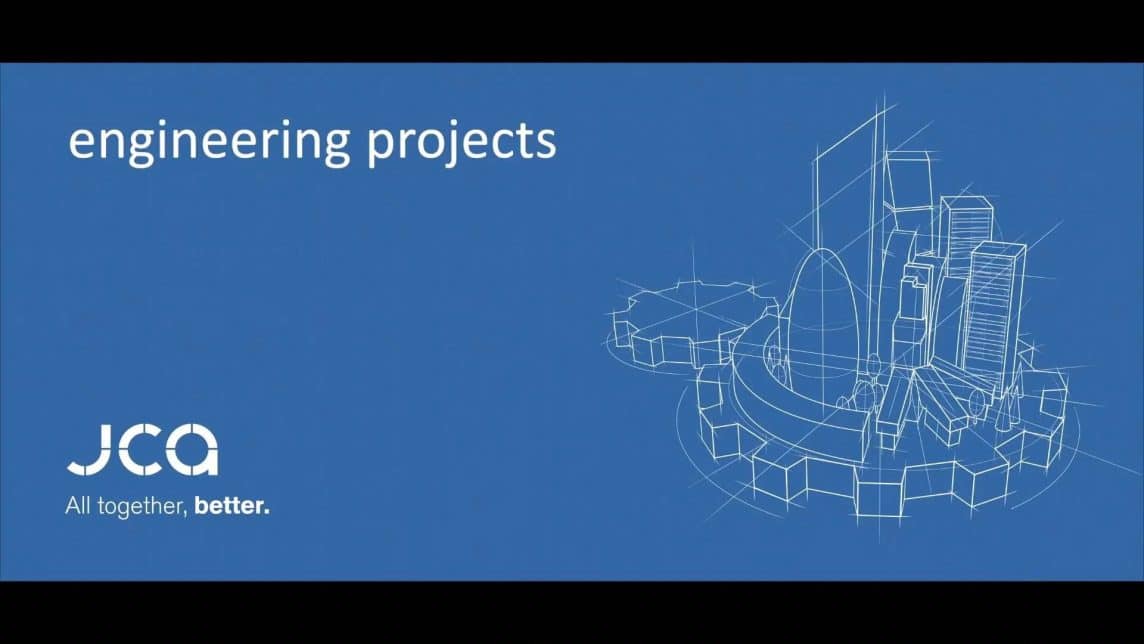 engineering projects

JCA

All together, better.